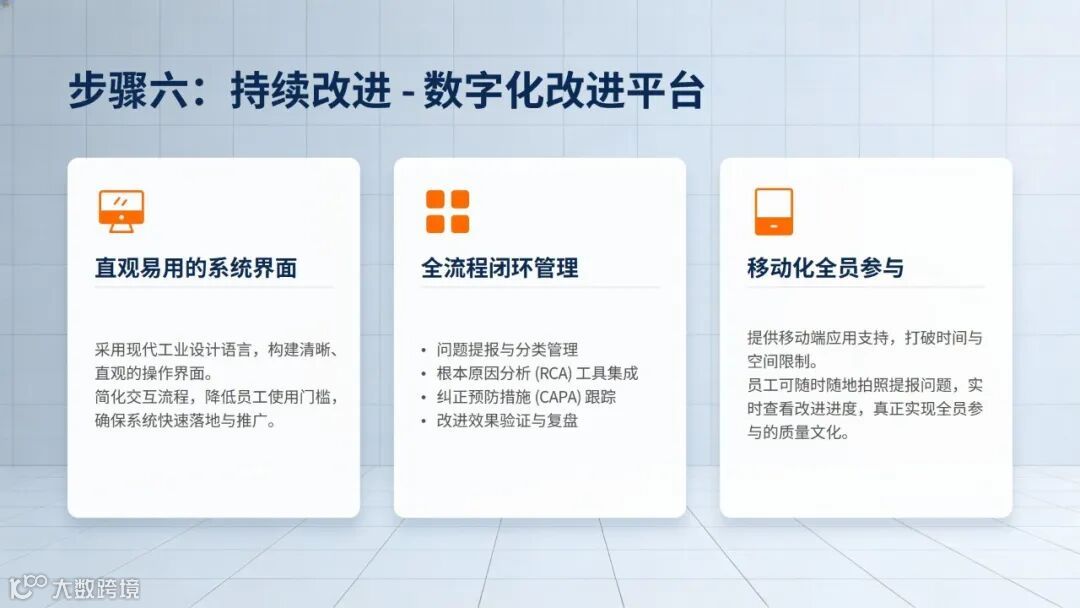 步骤六：持续改进 - 数字化改进平台

直观易用的系统界面

采用现代工业设计语言，构建清晰、直观的操作界面。
简化交互流程，降低员工使用门槛，确保系统快速落地与推广。

全流程闭环管理

• 问题提报与分类管理
• 根本原因分析 (RCA) 工具集成
• 纠正预防措施 (CAPA) 跟踪
• 改进效果验证与复盘

移动化全员参与

提供移动端应用支持，打破时间与空间限制。
员工可随时随地拍照提报问题，实时查看改进进度，真正实现全员参与的质量文化。

大数跨境